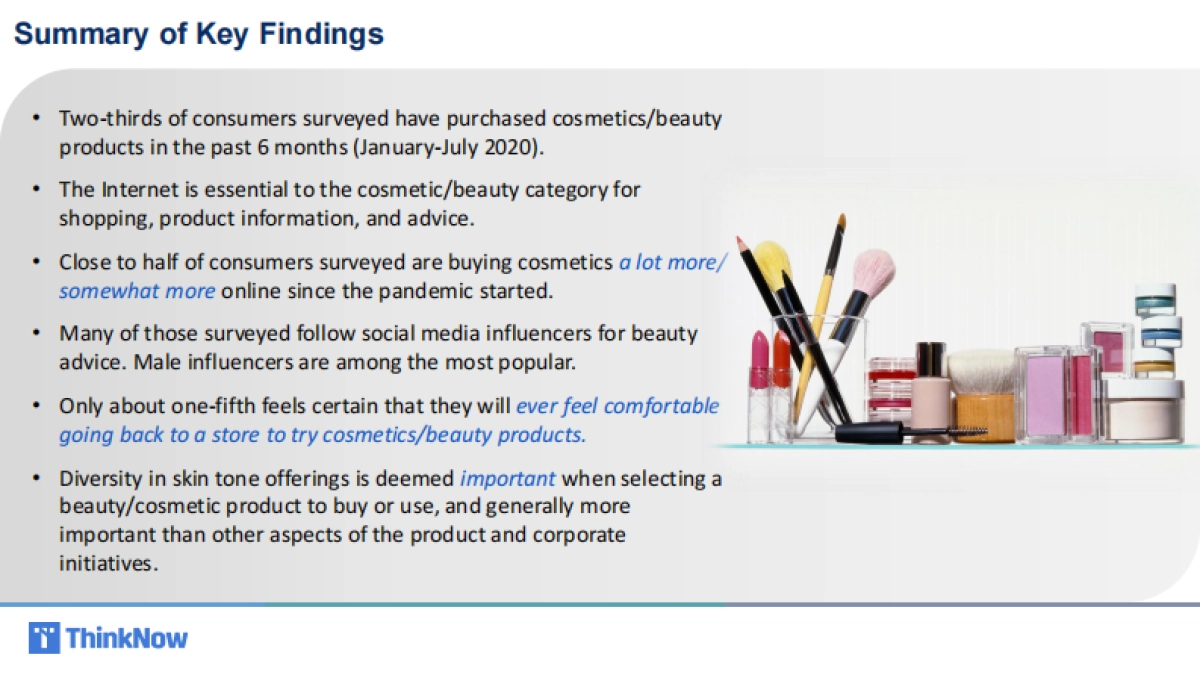 Summary of Key Findings

• Two-thirds of consumers surveyed have purchased cosmetics/beauty products in the past 6 months (January-July 2020).

• The Internet is essential to the cosmetic/beauty category for shopping, product information, and advice.

• Close to half of consumers surveyed are buying cosmetics a lot more/ somewhat more online since the pandemic started.

• Many of those surveyed follow social media influencers for beauty advice. Male influencers are among the most popular.

• Only about one-fifth feels certain that they will ever feel comfortable going back to a store to try cosmetics/beauty products.

• Diversity in skin tone offerings is deemed important when selecting a beauty/cosmetic product to buy or use, and generally more important than other aspects of the product and corporate initiatives.

ThinkNow